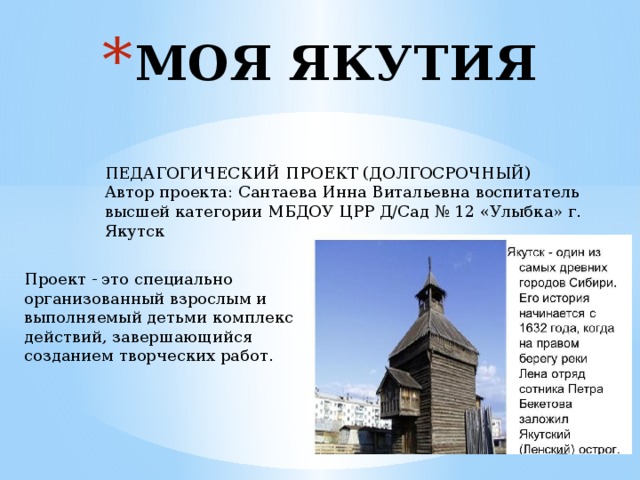 *МОЯ ЯКУТИЯ

ПЕДАГОГИЧЕСКИЙ ПРОЕКТ (ДОЛГОСРОЧНЫЙ)
Автор проекта: Сантаева Инна Витальевна воспитатель высшей категории МБДОУ ЦРР Д/Сад № 12 «Улыбка» г. Якутск

Проект - это специально организованный взрослым и выполняемый детьми комплекс действий, завершающийся созданием творческих работ.

Якутск - один из самых древних городов Сибири. Его история начинается с 1632 года, когда на правом берегу реки Лена отряд сотника Петра Бекетова заложил Якутский (Ленский) острог.